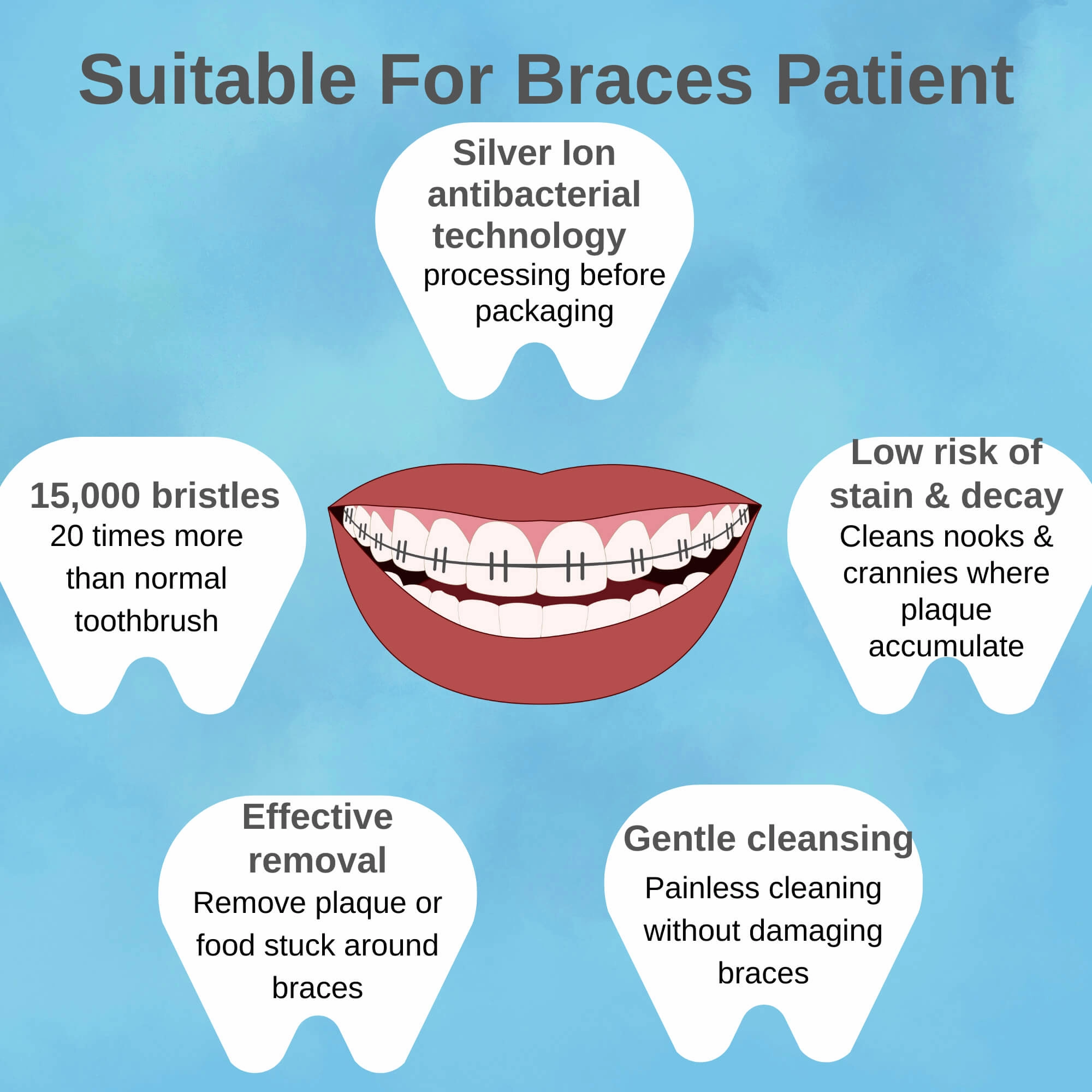 Suitable For Braces Patient

Silver Ion antibacterial technology
processing before packaging

15,000 bristles
20 times more than normal toothbrush

Low risk of stain & decay
Cleans nooks & crannies where plaque accumulate

Effective removal
Remove plaque or food stuck around braces

Gentle cleansing
Painless cleaning without damaging braces